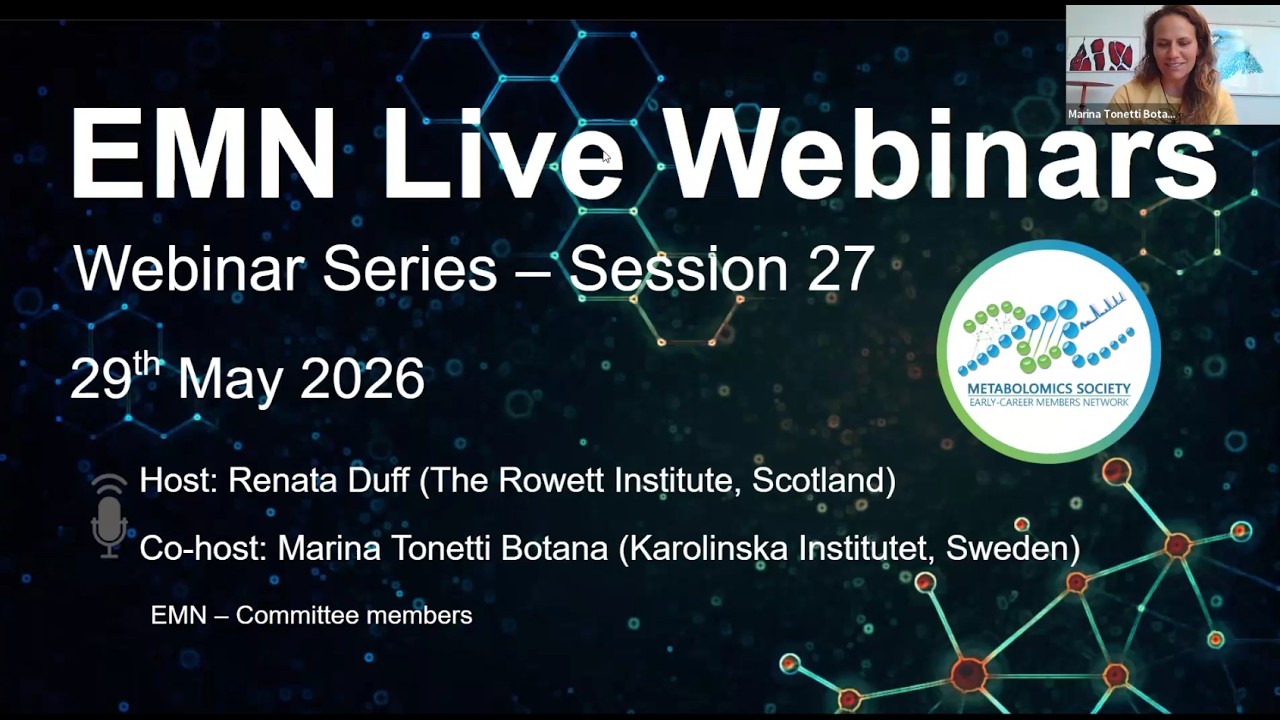 Marina Tonetti Bota...

EMN Live Webinars

Webinar Series – Session 27

29$^{th}$ May 2026

METABOLOMICS SOCIETY
EARLY-CAREER MEMBERS NETWORK

Host: Renata Duff (The Rowett Institute, Scotland)

Co-host: Marina Tonetti Botana (Karolinska Institutet, Sweden)

EMN – Committee members